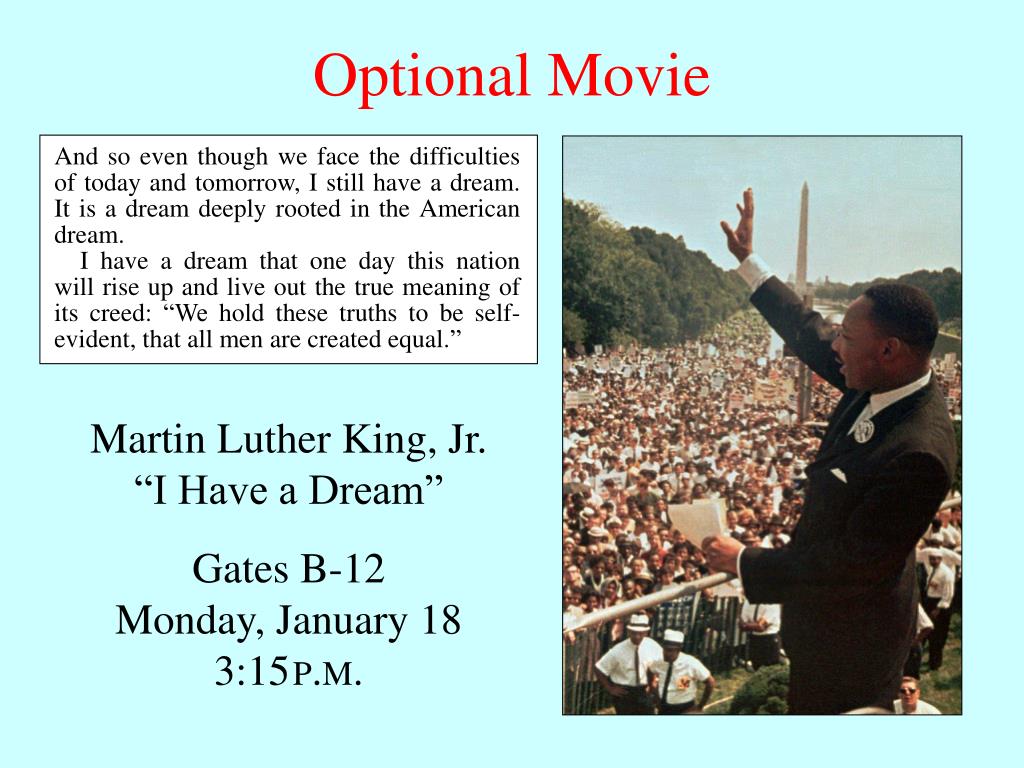 Optional Movie

And so even though we face the difficulties of today and tomorrow, I still have a dream. It is a dream deeply rooted in the American dream.

I have a dream that one day this nation will rise up and live out the true meaning of its creed: “We hold these truths to be self-evident, that all men are created equal.”

Martin Luther King, Jr.
“I Have a Dream”

Gates B-12
Monday, January 18
3:15P.M.